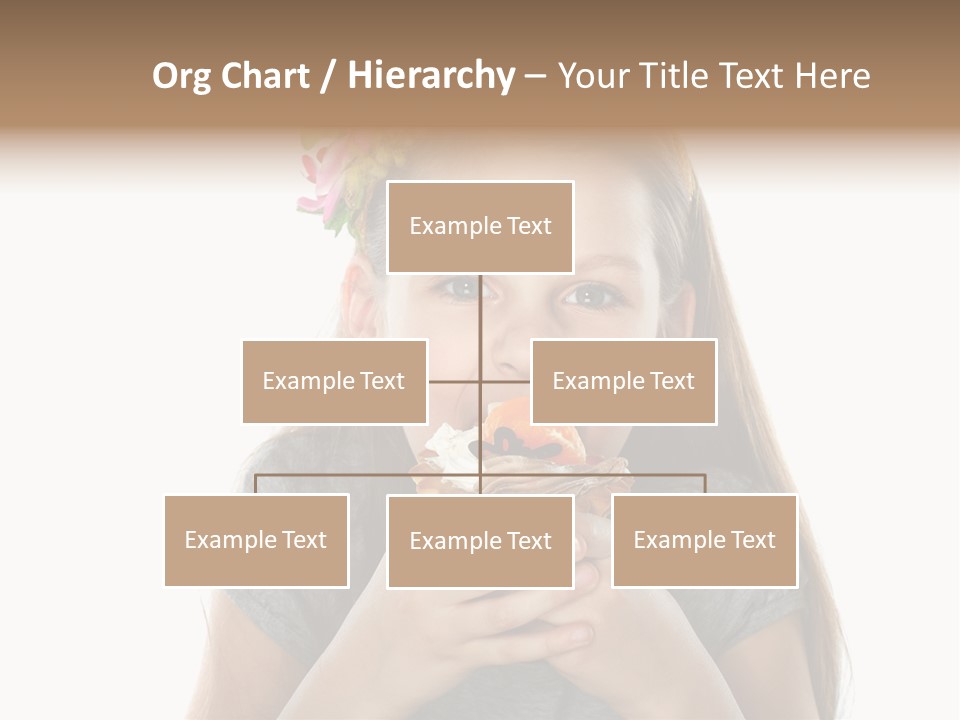 Org Chart / Hierarchy – Your Title Text Here

Example Text

Example Text

Example Text

Example Text

Example Text

Example Text